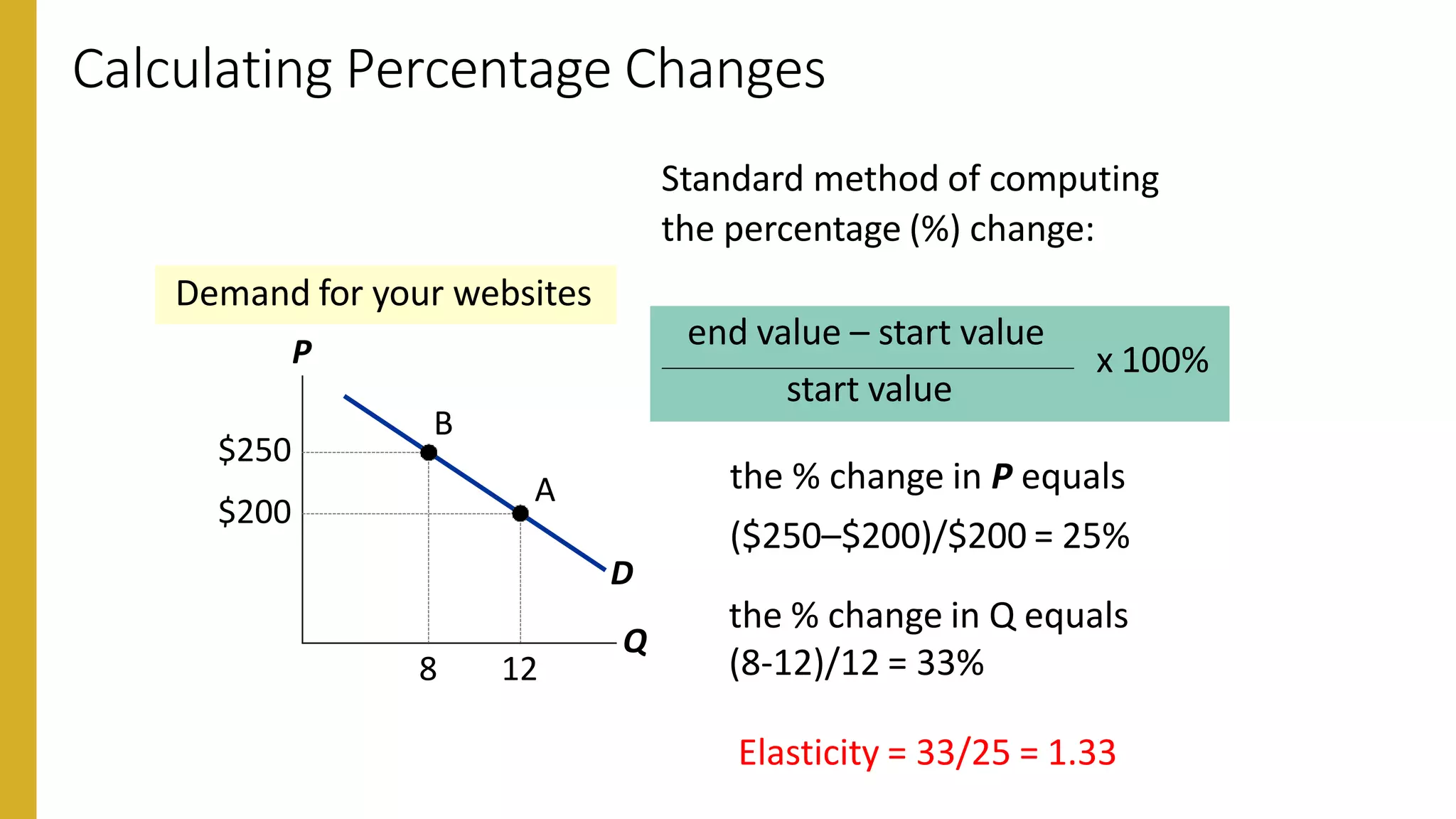 Calculating Percentage Changes

Demand for your websites

P

$250

$200

B

A

D

Q

8

12

Standard method of computing the percentage (%) change:

$\frac{\text{end value – start value}}{\text{start value}}$ x 100%

the % change in P equals

($250–$200)/$200 = 25%

the % change in Q equals
(8-12)/12 = 33%

Elasticity = 33/25 = 1.33